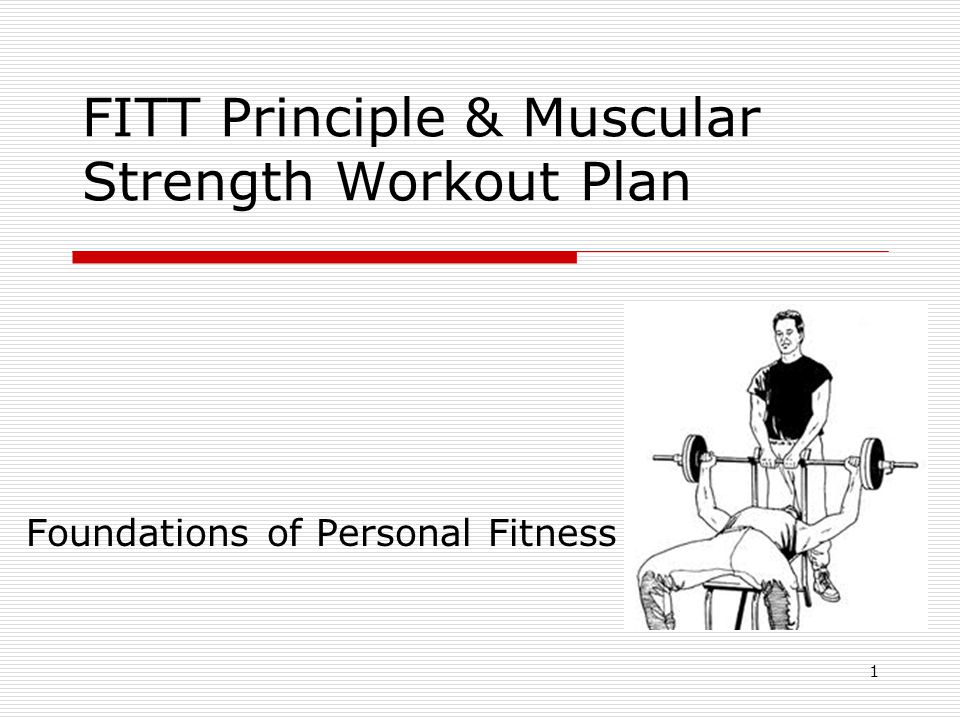 FITT Principle & Muscular Strength Workout Plan

Foundations of Personal Fitness

1